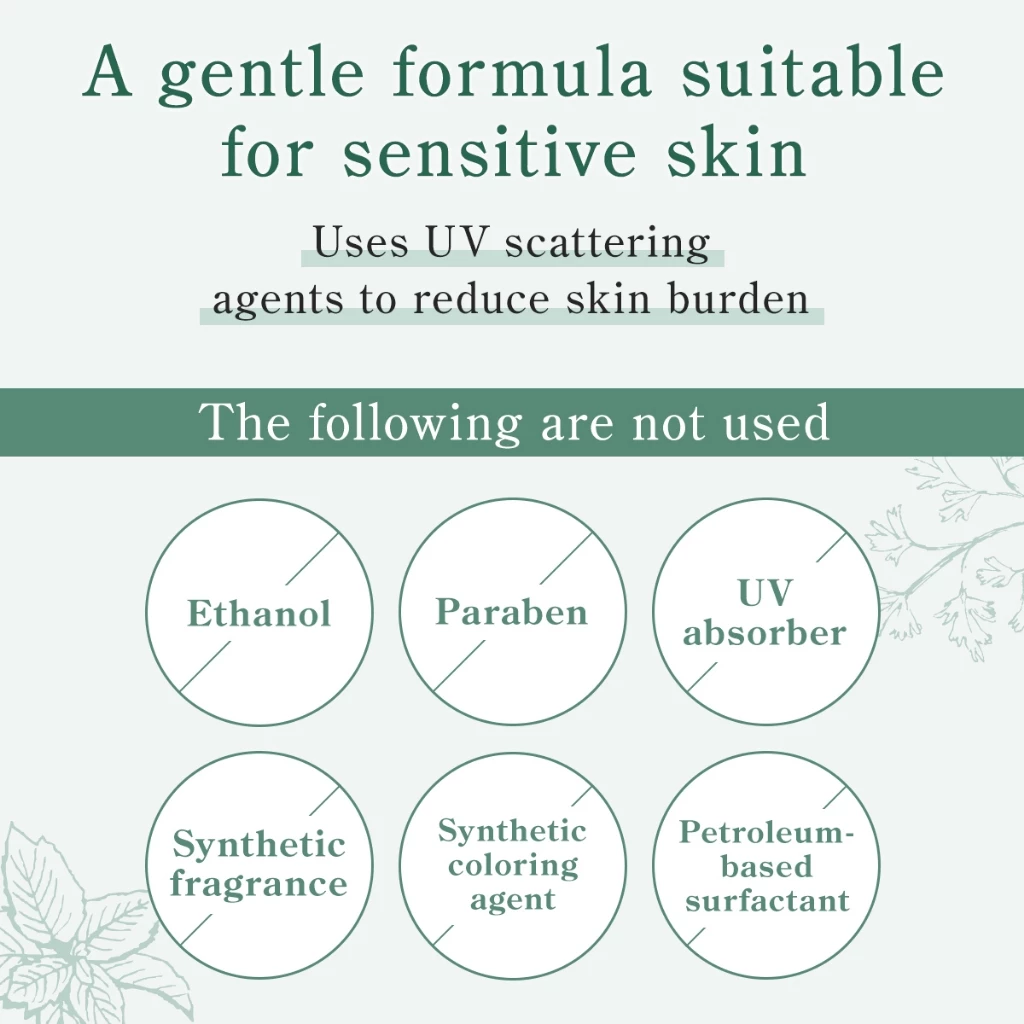 A gentle formula suitable for sensitive skin

Uses UV scattering agents to reduce skin burden

The following are not used

Ethanol

Paraben

UV absorber

Synthetic fragrance

Synthetic coloring agent

Petroleum-based surfactant